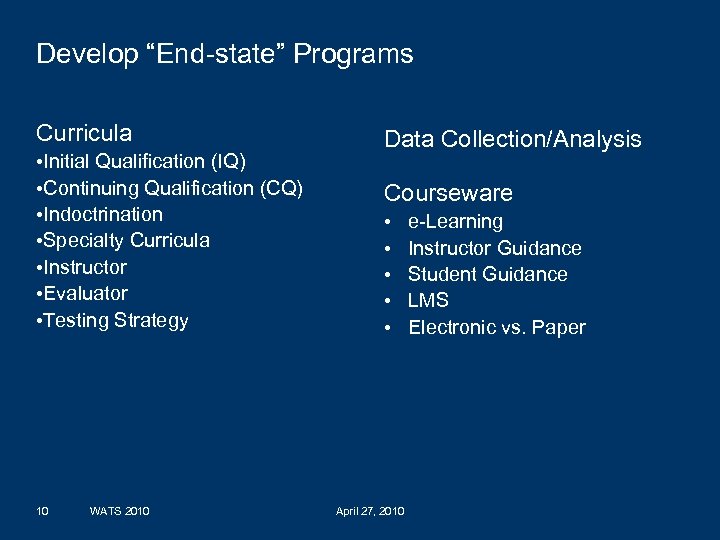 Develop “End-state” Programs

Curricula
•Initial Qualification (IQ)
•Continuing Qualification (CQ)
•Indoctrination
•Specialty Curricula
•Instructor
•Evaluator
•Testing Strategy

Data Collection/Analysis

Courseware
• e-Learning
• Instructor Guidance
• Student Guidance
• LMS
• Electronic vs. Paper

10 WATS 2010 April 27, 2010